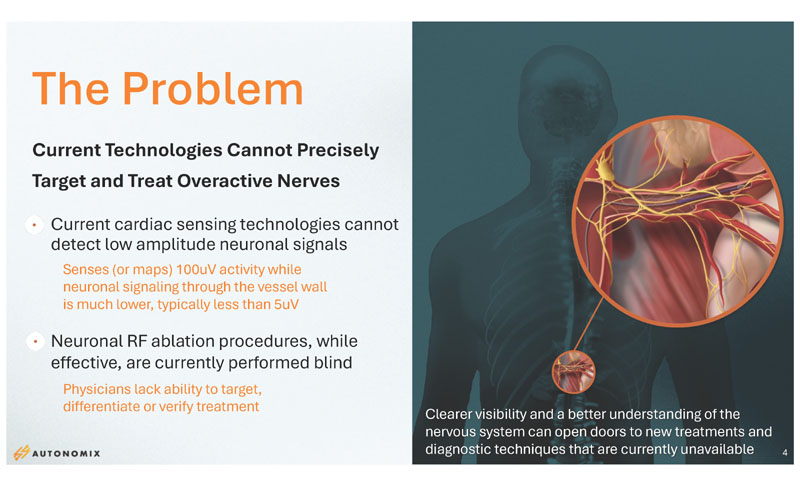 The Problem

Current Technologies Cannot Precisely Target and Treat Overactive Nerves

• Current cardiac sensing technologies cannot detect low amplitude neuronal signals

Senses (or maps) 100uV activity while neuronal signaling through the vessel wall is much lower, typically less than 5uV

• Neuronal RF ablation procedures, while effective, are currently performed blind

Physicians lack ability to target, differentiate or verify treatment

AUTONOMIX

Clearer visibility and a better understanding of the nervous system can open doors to new treatments and diagnostic techniques that are currently unavailable

4